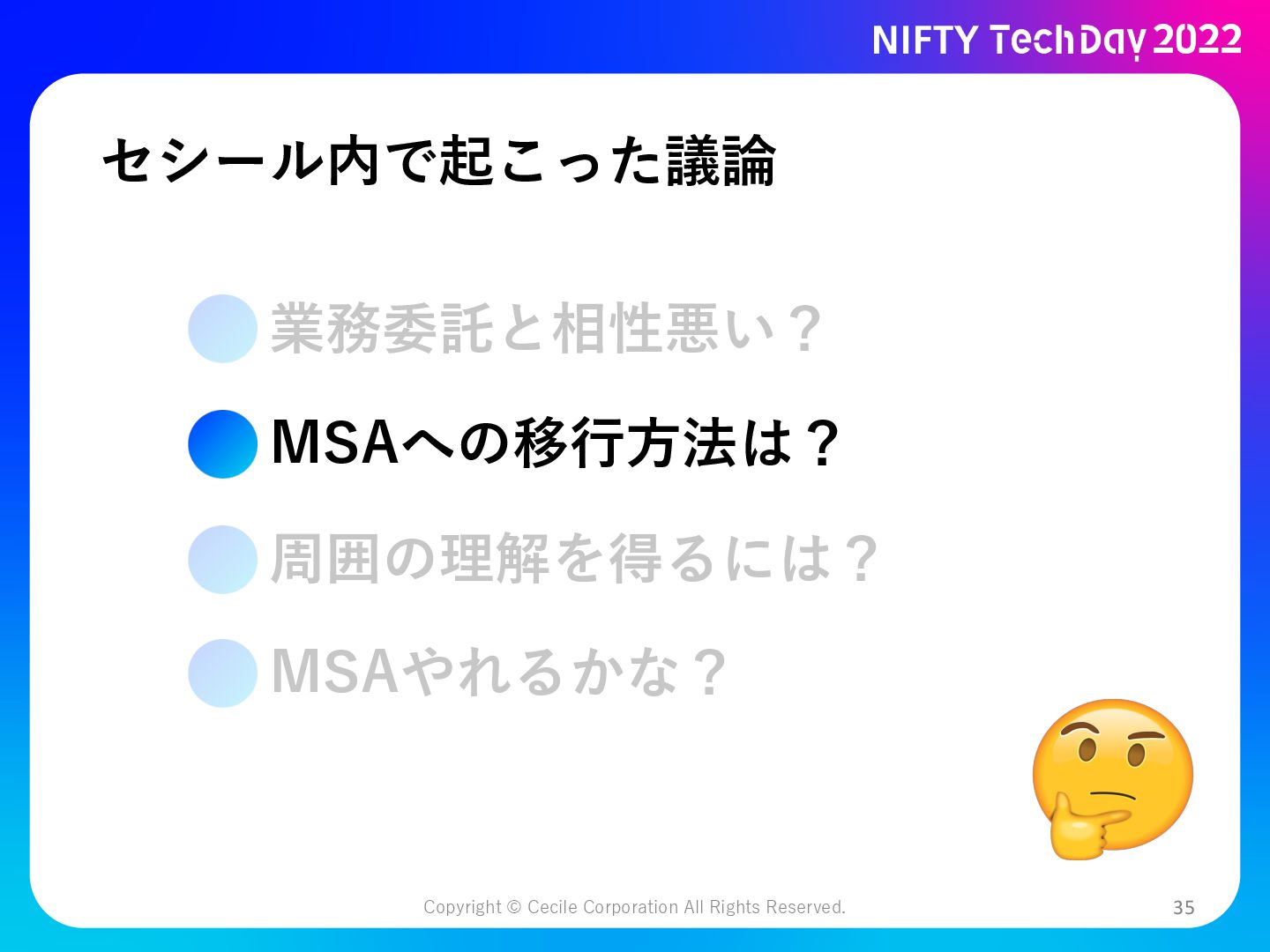 NIFTY TechDay 2022

セシール内で起こった議論

業務委託と相性悪い？

MSAへの移行方法は？

周囲の理解を得るには？

MSAやれるかな？

Copyright © Cecile Corporation All Rights Reserved.

35